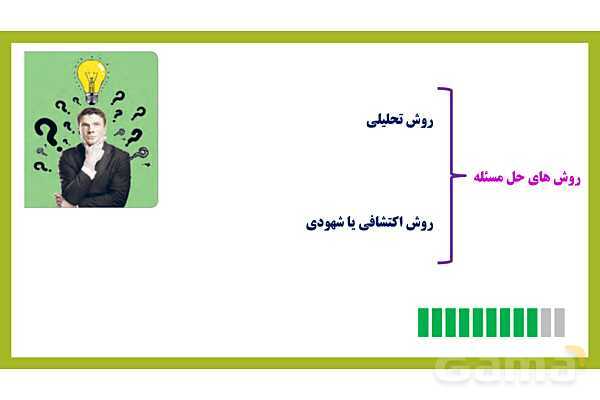 روش های حل مسئله

روش تحلیلی

روش اکتشافی یا شهودی

Gama